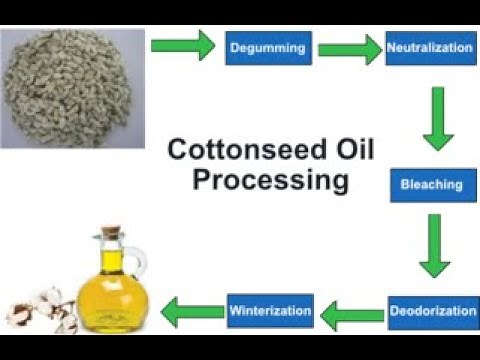 Degumming

Neutralization

Cottonseed Oil Processing

Bleaching

Deodorization

Winterization